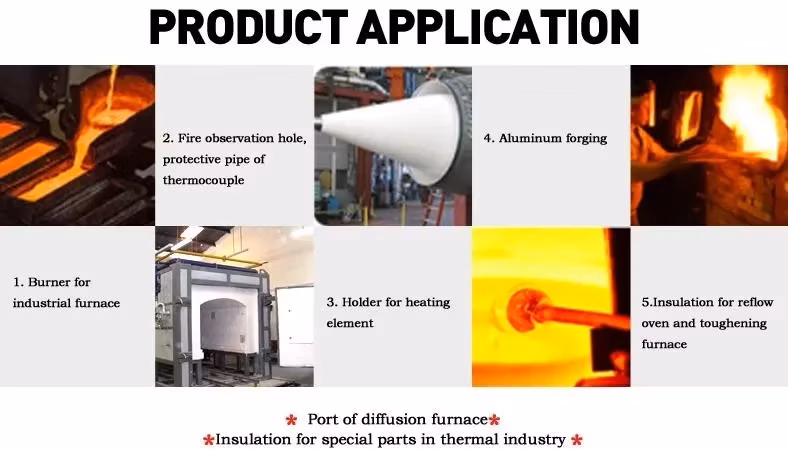 PRODUCT APPLICATION

2. Fire observation hole, protective pipe of thermocouple

4. Aluminum forging

1. Burner for industrial furnace

3. Holder for heating element

5.Insulation for reflow oven and toughening furnace

* Port of diffusion furnace*
*Insulation for special parts in thermal industry *